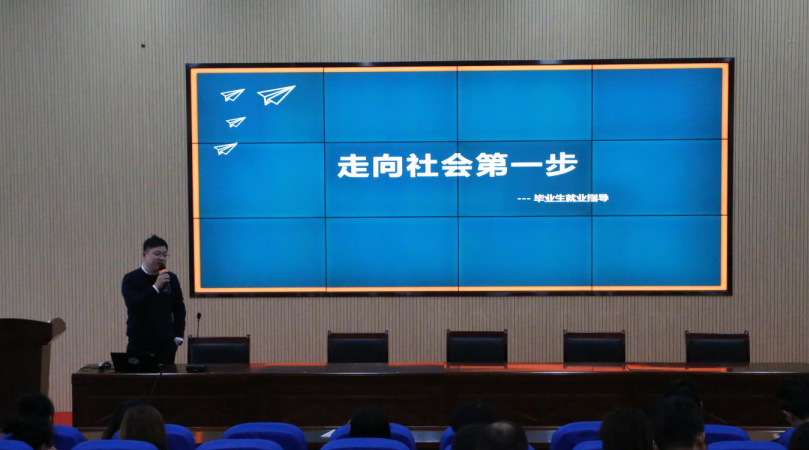 走向社会第一步

--- 毕业生就业指导